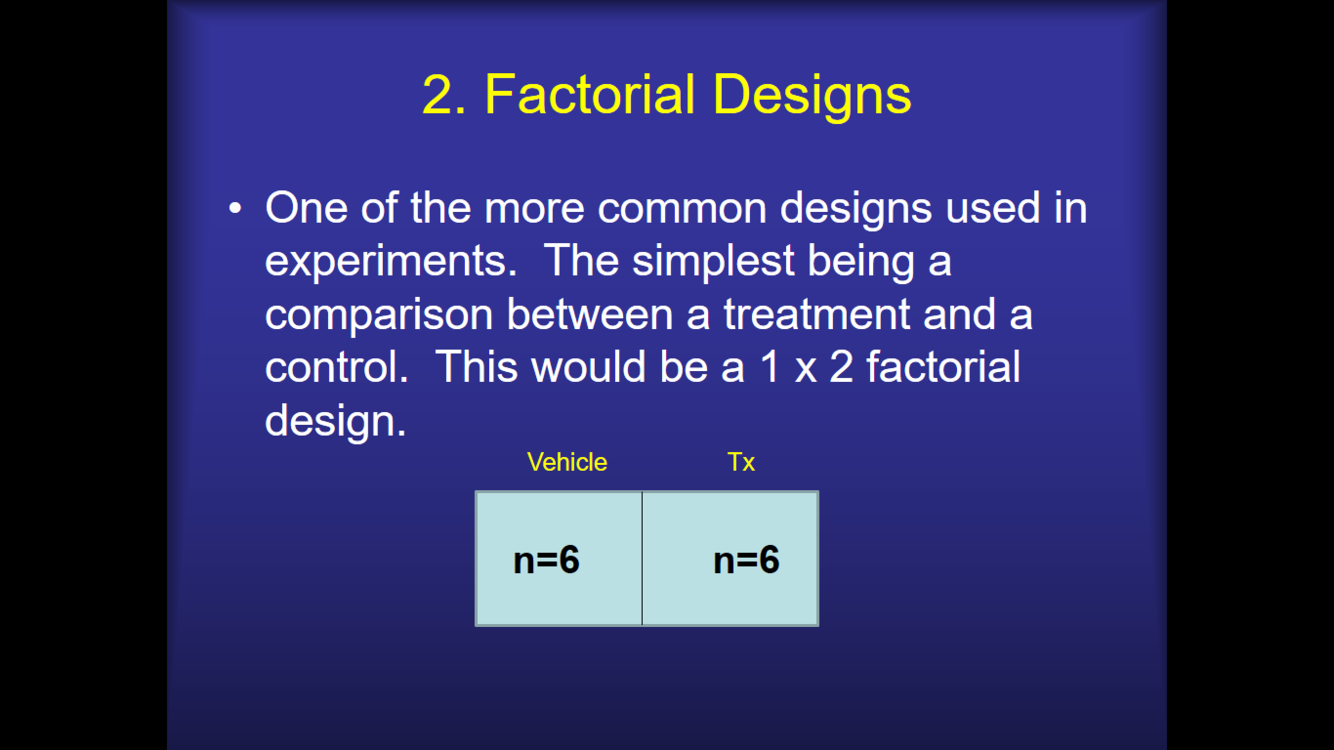 2. Factorial Designs

• One of the more common designs used in experiments. The simplest being a comparison between a treatment and a control. This would be a 1 x 2 factorial design.

| Vehicle | Tx |
|---|---|
| n=6 | n=6 |